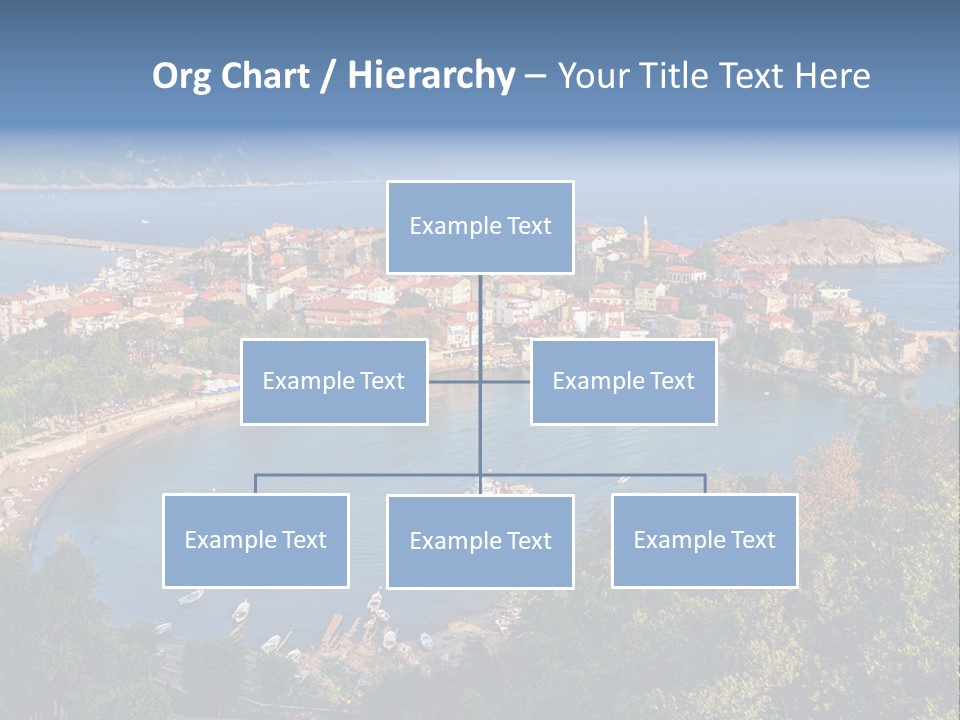 Org Chart / Hierarchy – Your Title Text Here

Example Text

Example Text

Example Text

Example Text

Example Text

Example Text